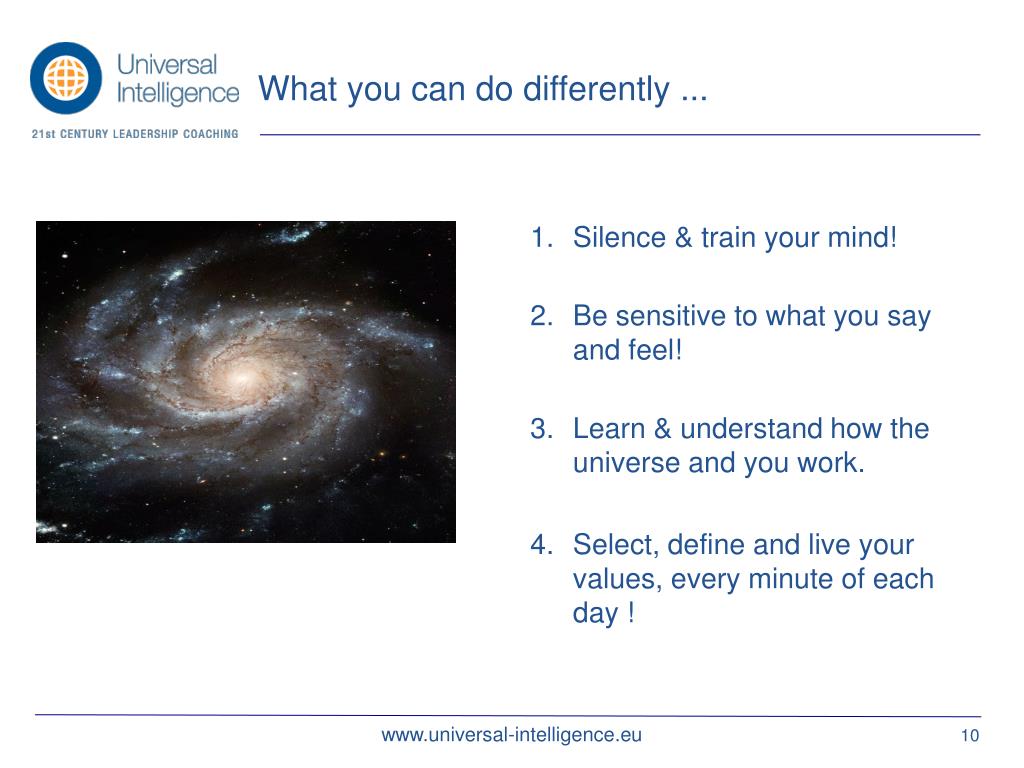 Universal Intelligence
21st CENTURY LEADERSHIP COACHING

What you can do differently ...

1. Silence & train your mind!

2. Be sensitive to what you say and feel!

3. Learn & understand how the universe and you work.

4. Select, define and live your values, every minute of each day !

www.universal-intelligence.eu

10